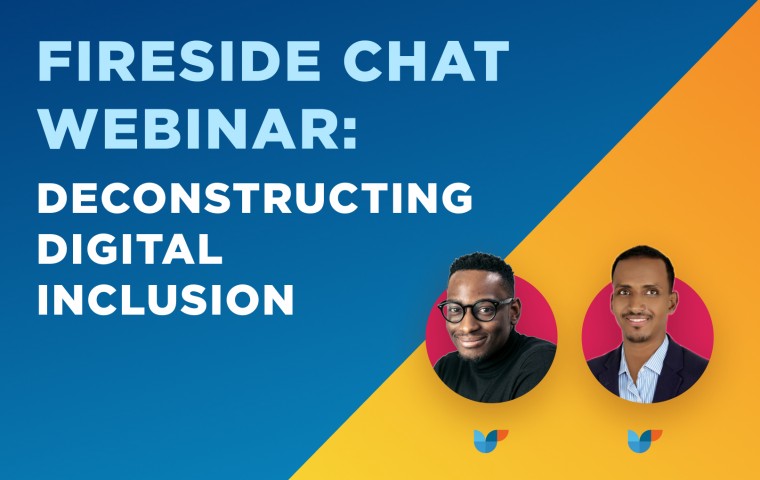 FIRESIDE CHAT WEBINAR:

DECONSTRUCTING DIGITAL INCLUSION